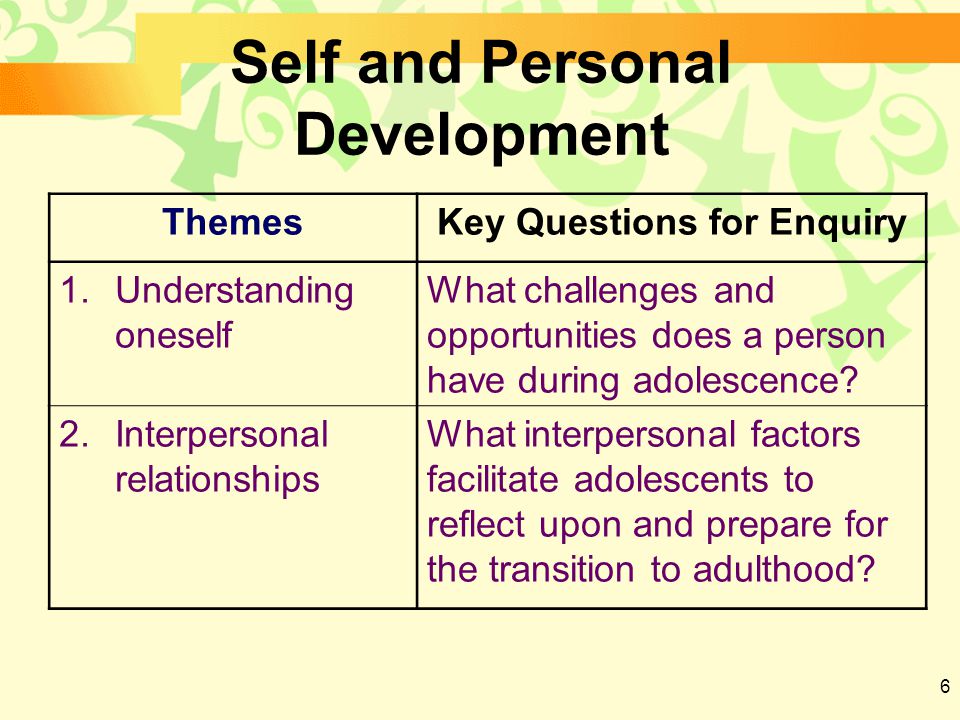 Self and Personal Development

| Themes | Key Questions for Enquiry |
|---|---|
| 1. Understanding oneself | What challenges and opportunities does a person have during adolescence? |
| 2. Interpersonal relationships | What interpersonal factors facilitate adolescents to reflect upon and prepare for the transition to adulthood? |

6